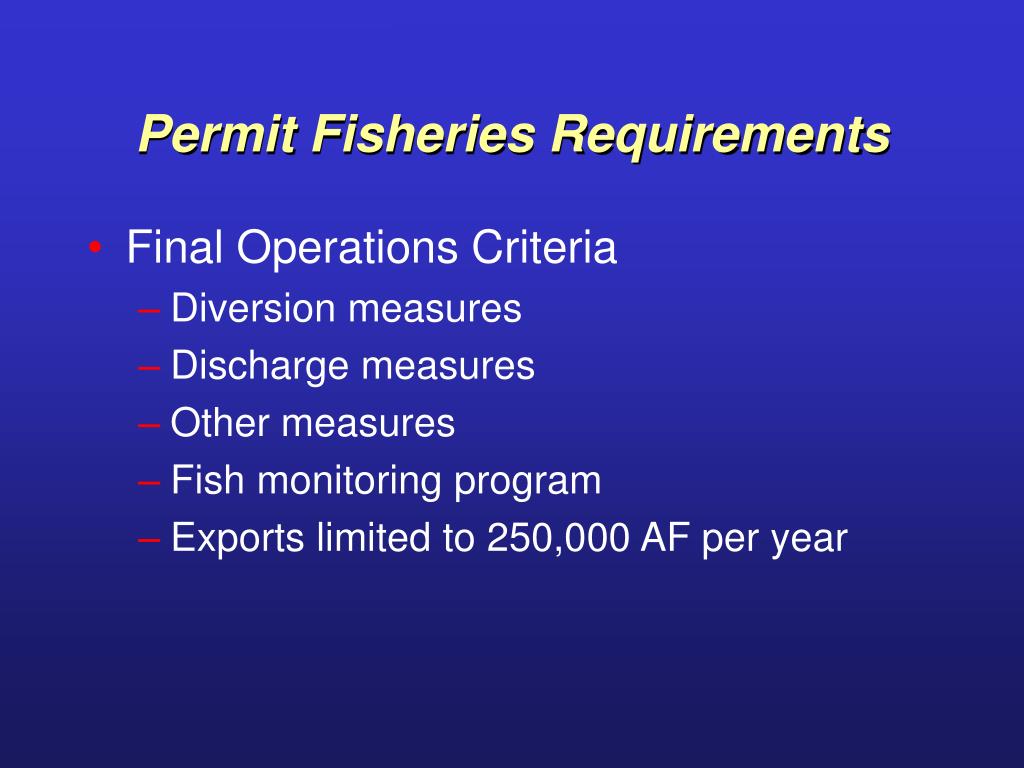 Permit Fisheries Requirements

• Final Operations Criteria
– Diversion measures
– Discharge measures
– Other measures
– Fish monitoring program
– Exports limited to 250,000 AF per year